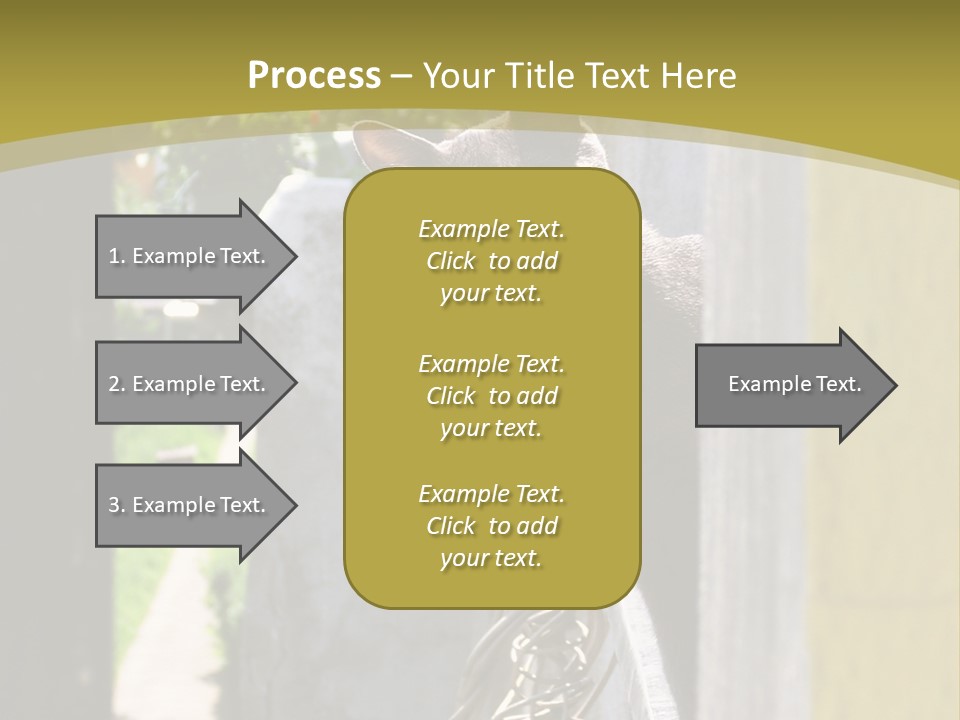 Process – Your Title Text Here

1. Example Text.

2. Example Text.

3. Example Text.

Example Text. Click to add your text.

Example Text. Click to add your text.

Example Text. Click to add your text.

Example Text.